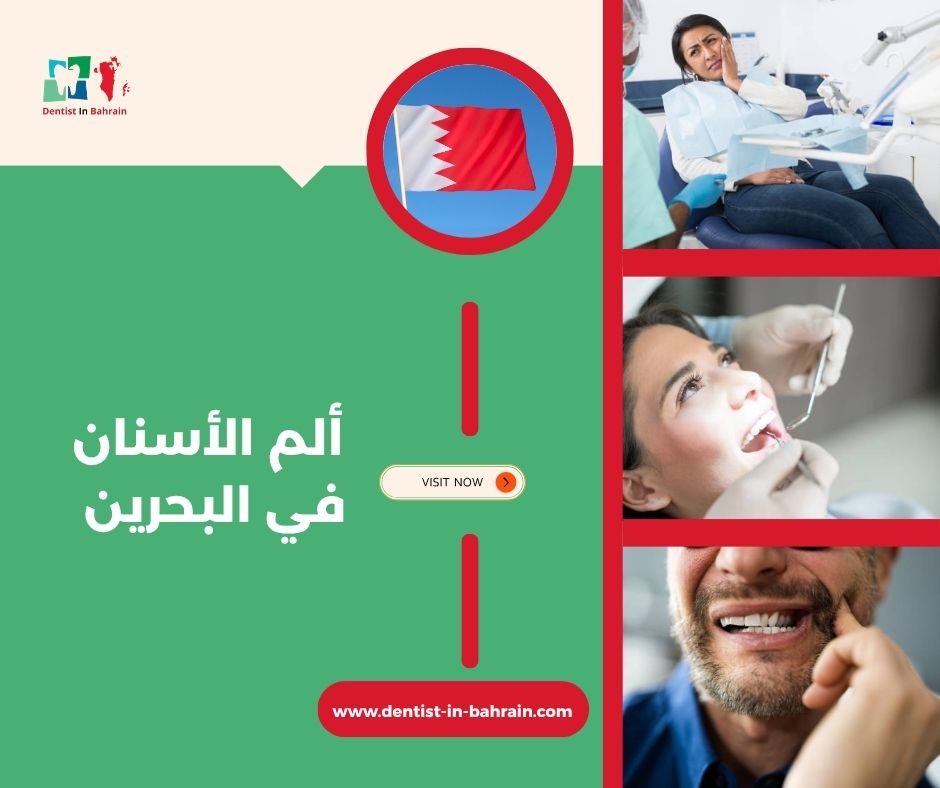 Dentist In Bahrain

ألم الأسنان
في البحرين

VISIT NOW

www.dentist-in-bahrain.com